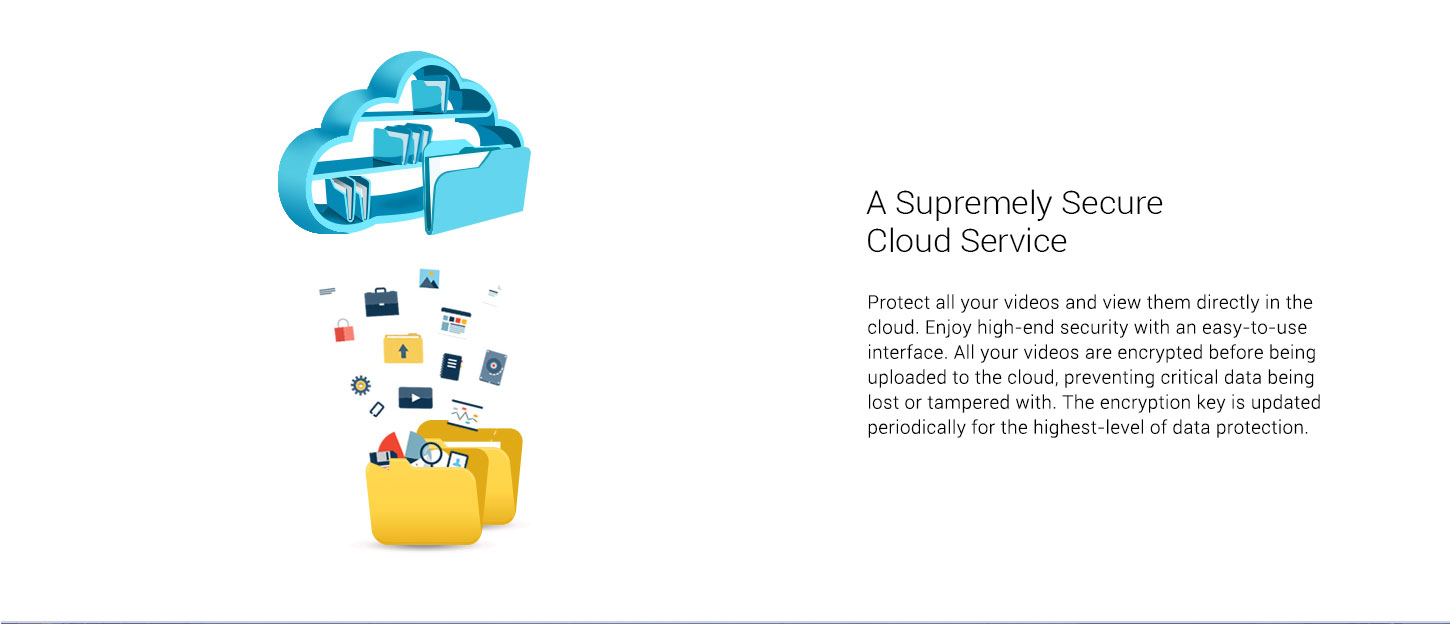 A Supremely Secure Cloud Service

Protect all your videos and view them directly in the cloud. Enjoy high-end security with an easy-to-use interface. All your videos are encrypted before being uploaded to the cloud, preventing critical data being lost or tampered with. The encryption key is updated periodically for the highest-level of data protection.